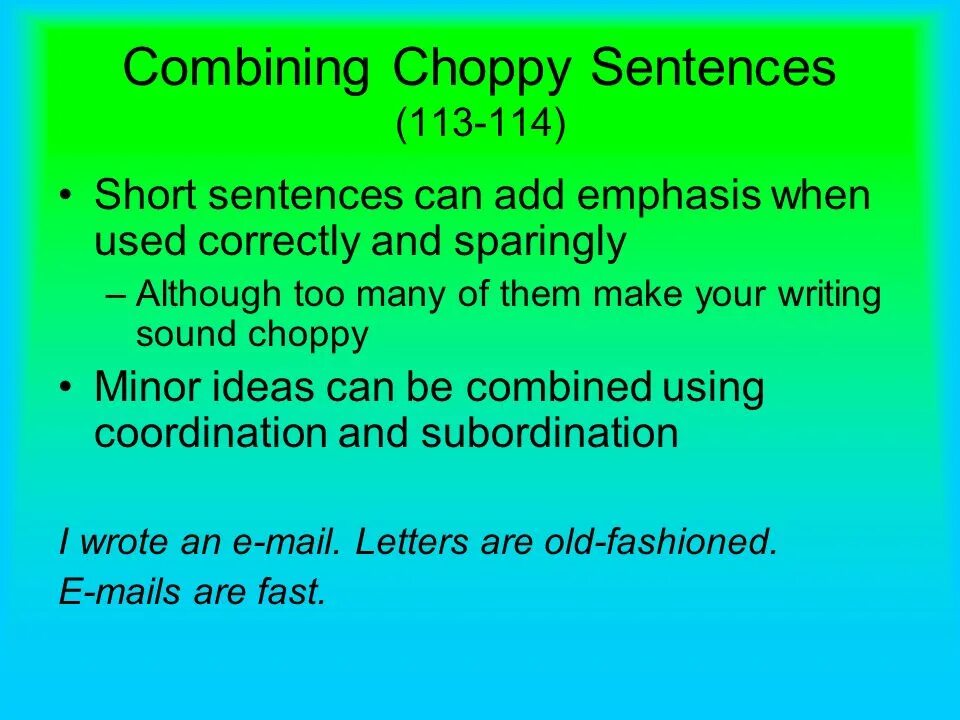 Combining Choppy Sentences
(113-114)

• Short sentences can add emphasis when used correctly and sparingly
– Although too many of them make your writing sound choppy
• Minor ideas can be combined using coordination and subordination

I wrote an e-mail. Letters are old-fashioned.
E-mails are fast.